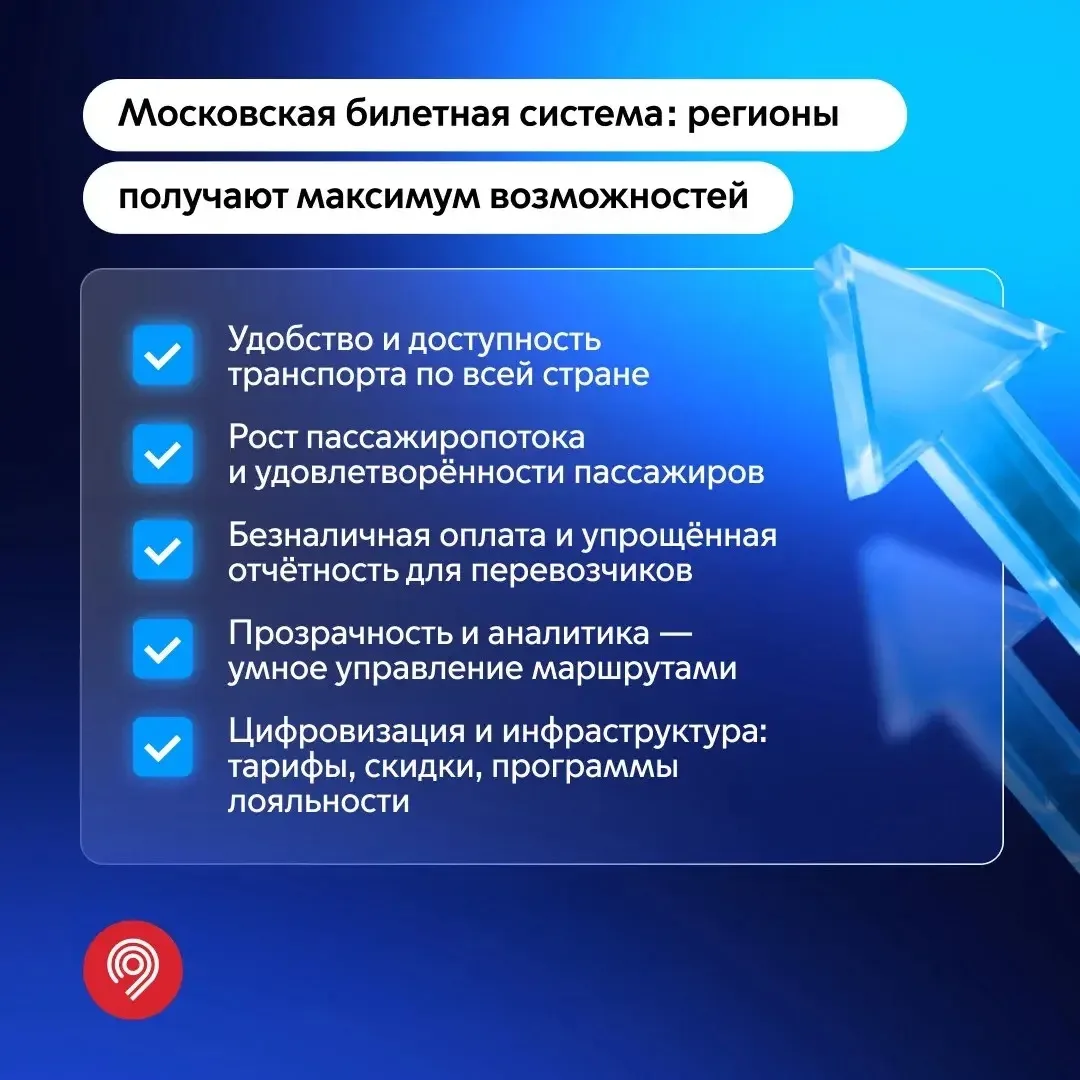 Московская билетная система: регионы получают максимум возможностей

Удобство и доступность транспорта по всей стране

Рост пассажиропотока и удовлетворённости пассажиров

Безналичная оплата и упрощённая отчётность для перевозчиков

Прозрачность и аналитика — умное управление маршрутами

Цифровизация и инфраструктура: тарифы, скидки, программы лояльности